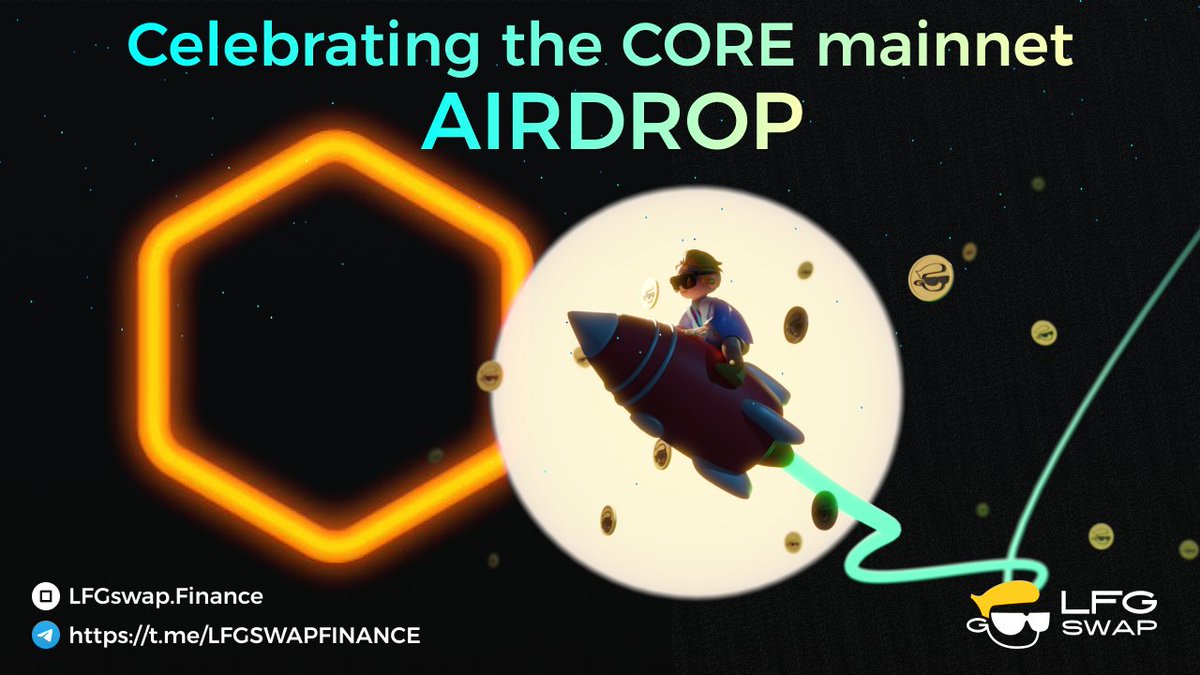 Celebrating the CORE mainnet
AIRDROP

LFGswap.Finance
https://t.me/LFGSWAPFINANCE

LFG SWAP